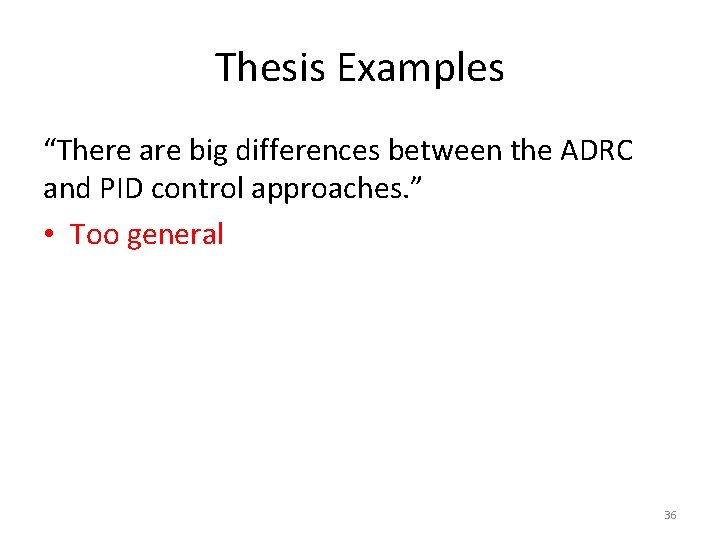 Thesis Examples

“There are big differences between the ADRC and PID control approaches.”

• Too general

36